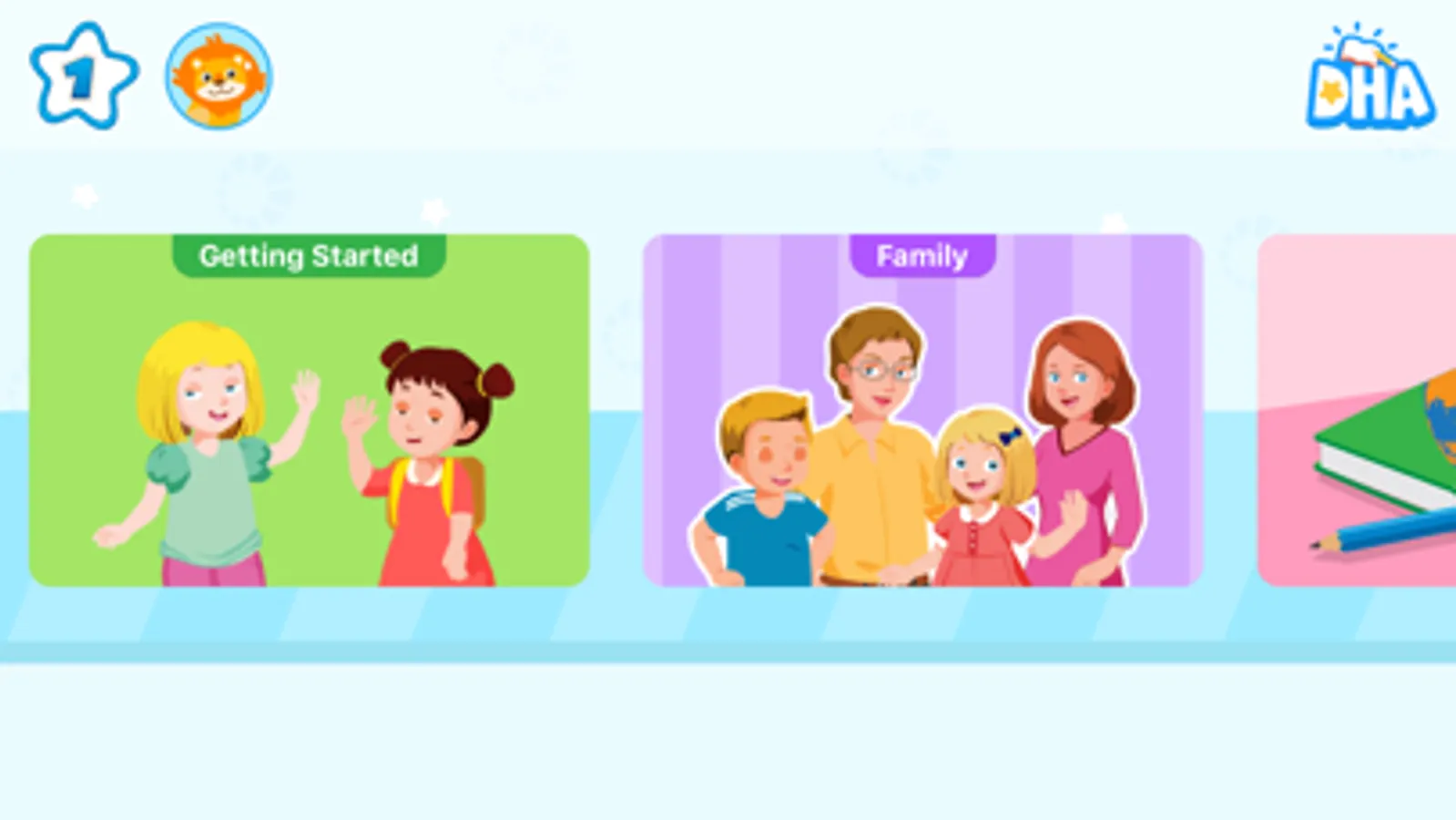 1

DHA

Getting Started

Family